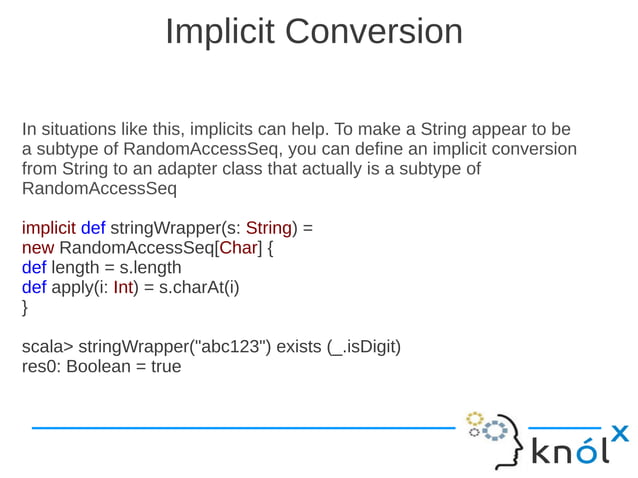 Implicit Conversion

In situations like this, implicits can help. To make a String appear to be a subtype of RandomAccessSeq, you can define an implicit conversion from String to an adapter class that actually is a subtype of RandomAccessSeq

implicit def stringWrapper(s: String) =
new RandomAccessSeq[Char] {
def length = s.length
def apply(i: Int) = s.charAt(i)
}

scala> stringWrapper("abc123") exists (_.isDigit)
res0: Boolean = true

knólx